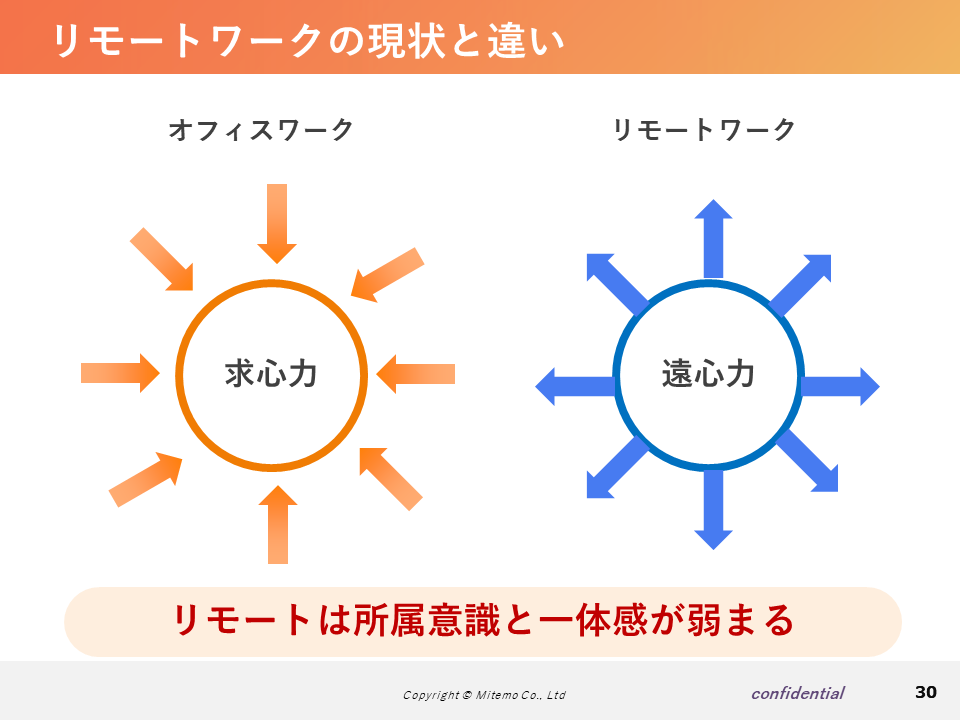 リモートワークの現状と違い

オフィスワーク

求心力

リモートワーク

遠心力

リモートは所属意識と一体感が弱まる

Copyright © Mitemo Co., Ltd

confidential

30